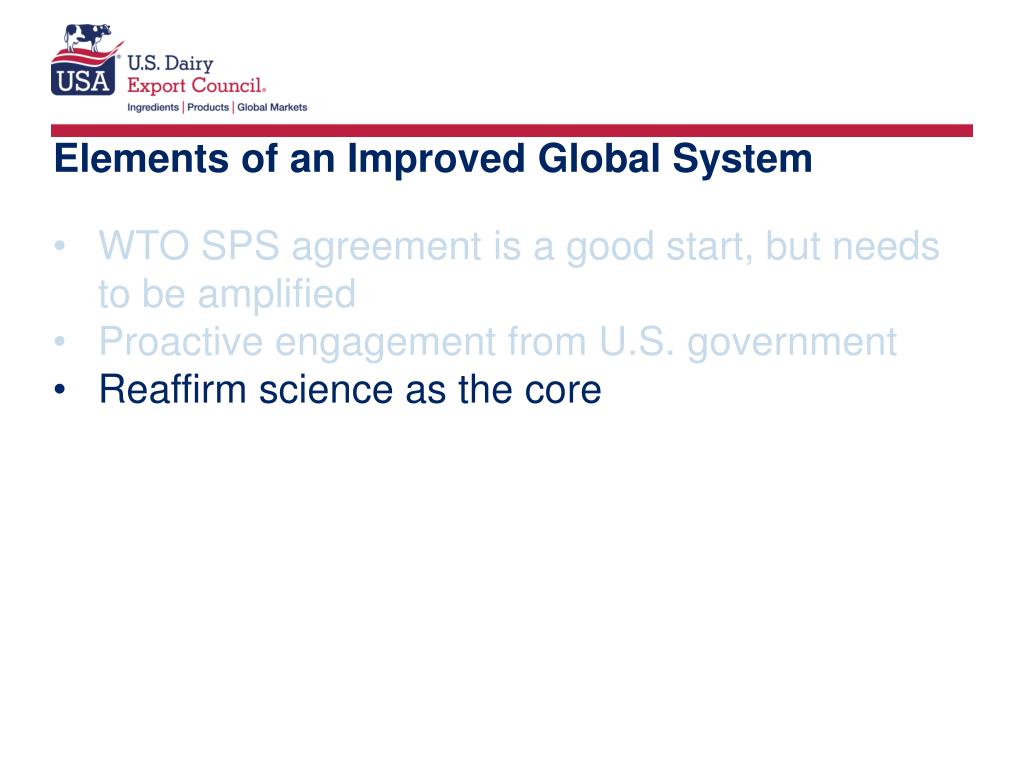 USA U.S. Dairy Export Council®
Ingredients | Products | Global Markets

Elements of an Improved Global System

• WTO SPS agreement is a good start, but needs to be amplified
• Proactive engagement from U.S. government
• Reaffirm science as the core